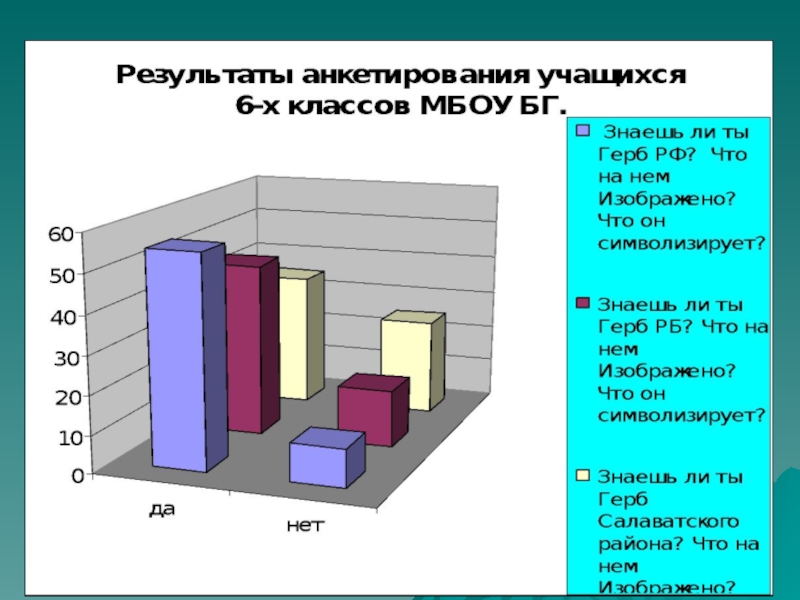 Результаты анкетирования учащихся 6-х классов МБОУ БГ.

60
50
40
30
20
10
0

да
нет

Знаешь ли ты Герб РФ? Что на нем Изображено? Что он символизирует?

Знаешь ли ты Герб РБ? Что на нем Изображено? Что он символизирует?

Знаешь ли ты Герб Салаватского района? Что на нем Изображено?